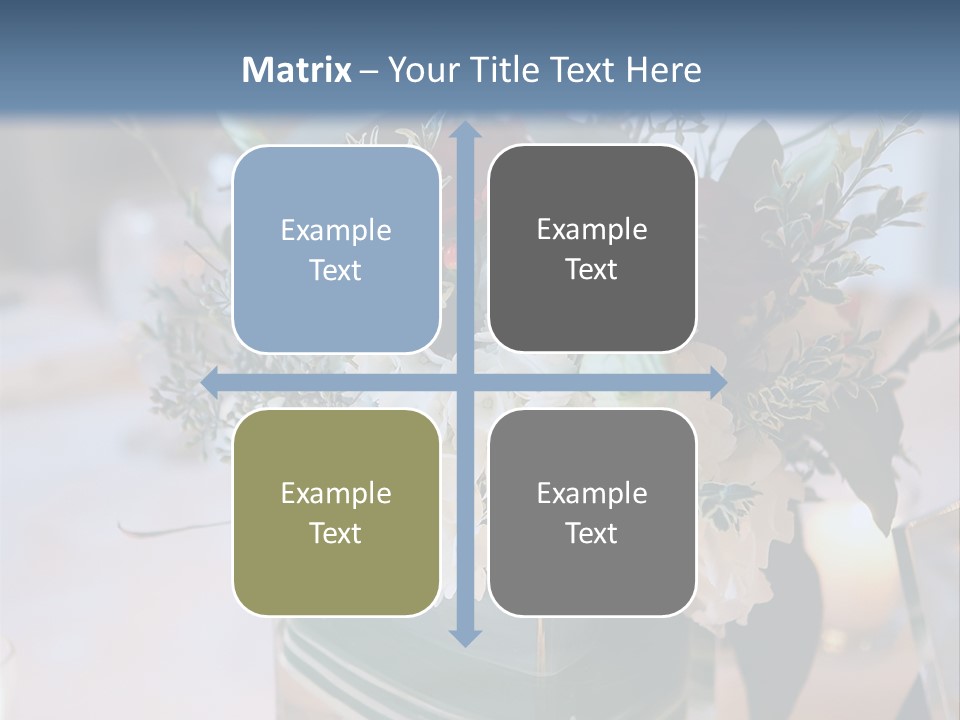 Matrix – Your Title Text Here

Example Text

Example Text

Example Text

Example Text